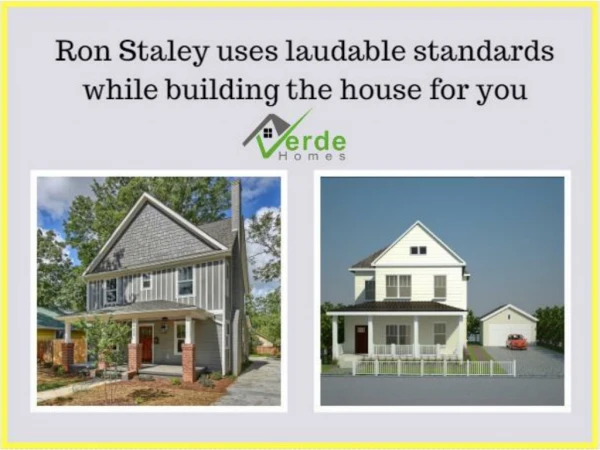 Ron Staley uses laudable standards while building the house for you

Verde
Homes